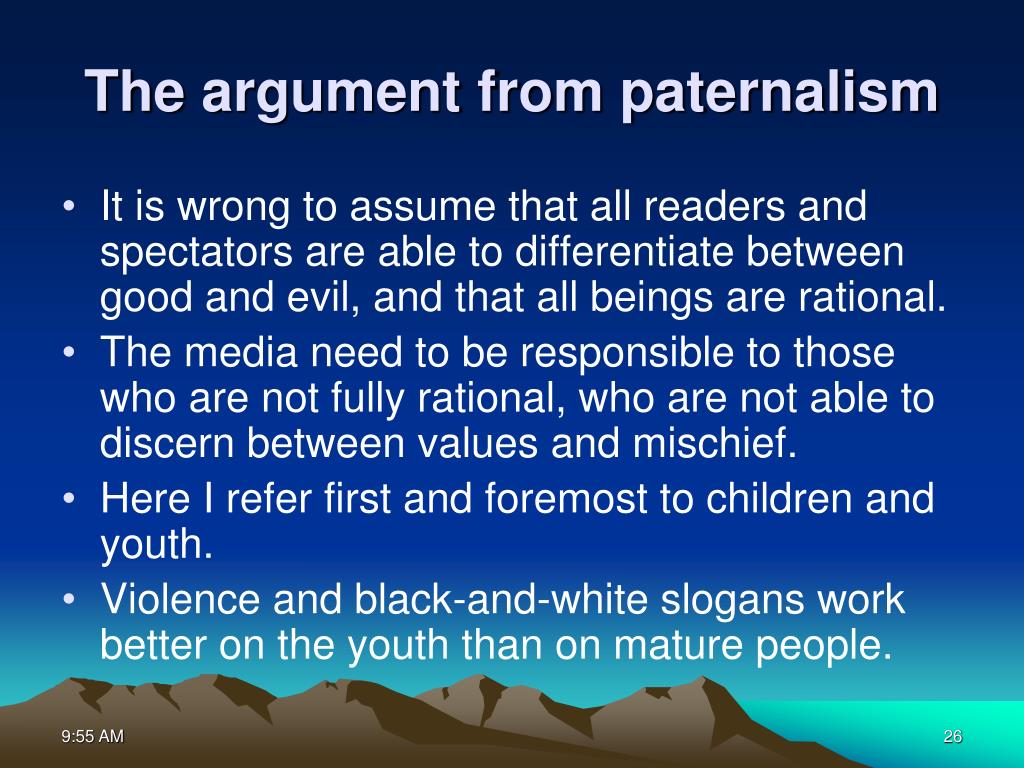 The argument from paternalism

• It is wrong to assume that all readers and spectators are able to differentiate between good and evil, and that all beings are rational.
• The media need to be responsible to those who are not fully rational, who are not able to discern between values and mischief.
• Here I refer first and foremost to children and youth.
• Violence and black-and-white slogans work better on the youth than on mature people.

9:55 AM

26